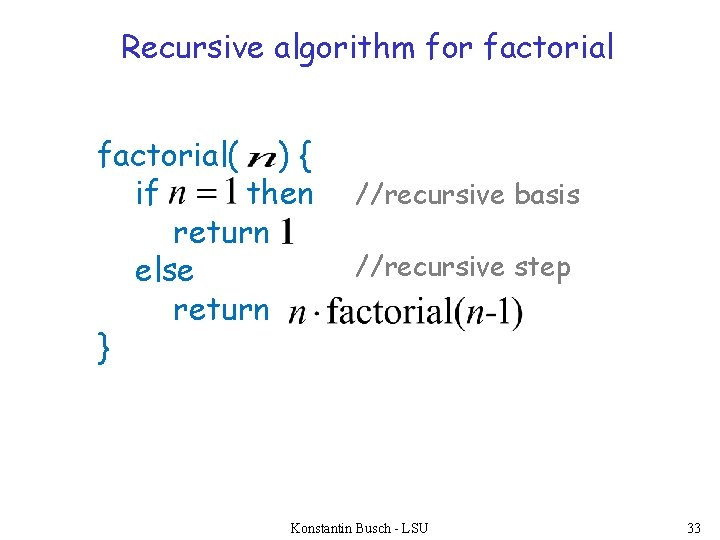 Recursive algorithm for factorial

factorial( $n$ ) {
if $n = 1$ then //recursive basis
return $1$
else //recursive step
return $n \cdot \text{factorial}(n\text{-}1)$
}

Konstantin Busch - LSU

33